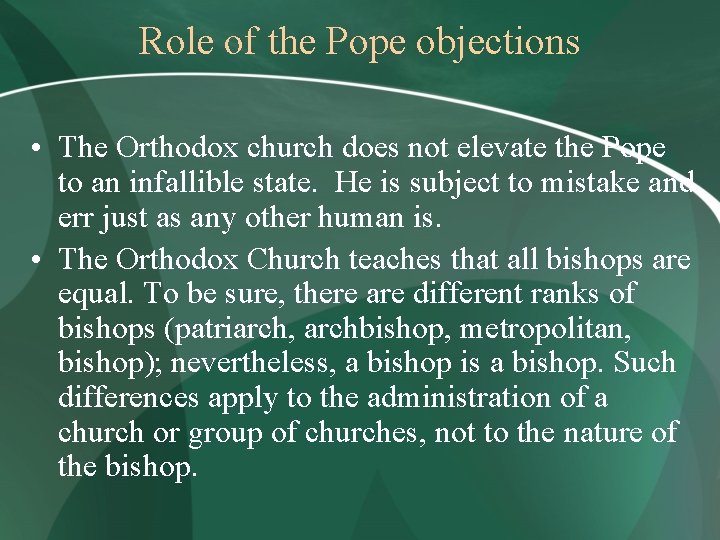 Role of the Pope objections

• The Orthodox church does not elevate the Pope to an infallible state. He is subject to mistake and err just as any other human is.

• The Orthodox Church teaches that all bishops are equal. To be sure, there are different ranks of bishops (patriarch, archbishop, metropolitan, bishop); nevertheless, a bishop is a bishop. Such differences apply to the administration of a church or group of churches, not to the nature of the bishop.